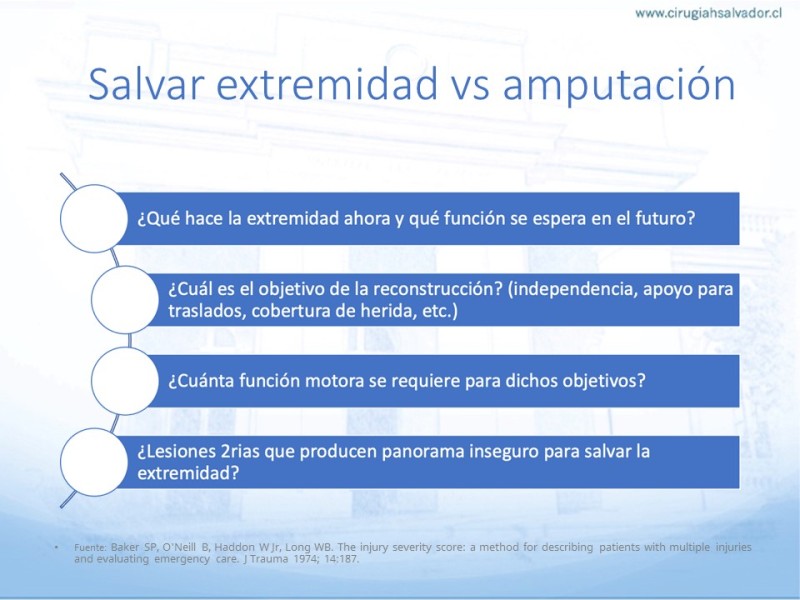 www.cirugiahsalvador.cl

Salvar extremidad vs amputación

¿Qué hace la extremidad ahora y qué función se espera en el futuro?

¿Cuál es el objetivo de la reconstrucción? (independencia, apoyo para traslados, cobertura de herida, etc.)

¿Cuánta función motora se requiere para dichos objetivos?

¿Lesiones 2rias que producen panorama inseguro para salvar la extremidad?

• Fuente: Baker SP, O'Neill B, Haddon W Jr, Long WB. The injury severity score: a method for describing patients with multiple injuries and evaluating emergency care. J Trauma 1974; 14:187.